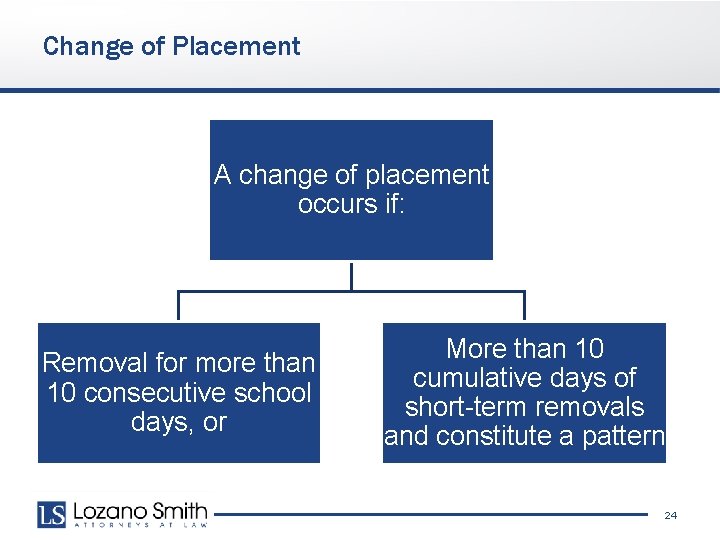 Change of Placement

A change of placement occurs if:

Removal for more than 10 consecutive school days, or

More than 10 cumulative days of short-term removals and constitute a pattern

LS Lozano Smith
ATTORNEYS AT LAW

24